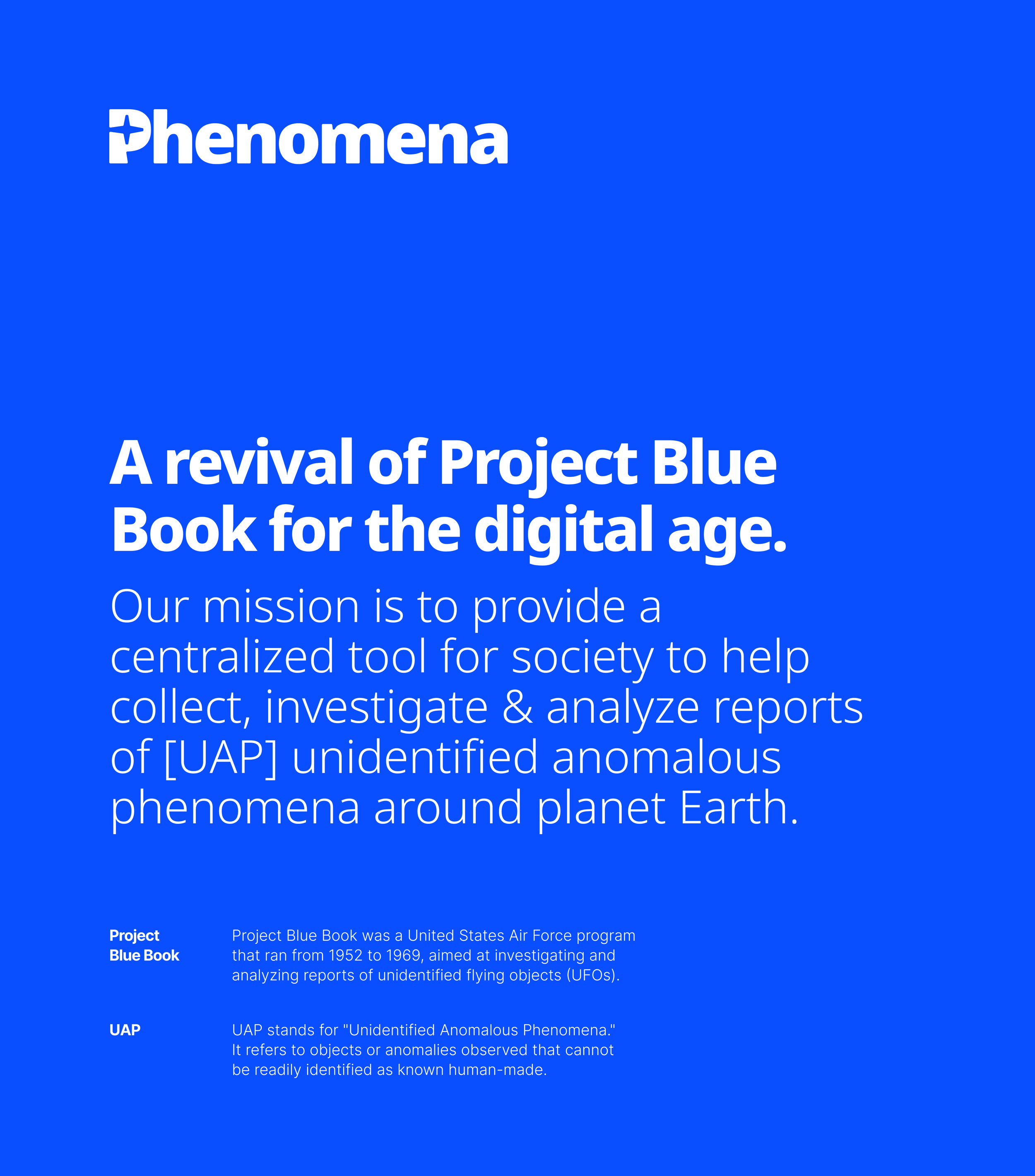 Phenomena

A revival of Project Blue Book for the digital age.

Our mission is to provide a centralized tool for society to help collect, investigate & analyze reports of [UAP] unidentified anomalous phenomena around planet Earth.

Project Blue Book

Project Blue Book was a United States Air Force program that ran from 1952 to 1969, aimed at investigating and analyzing reports of unidentified flying objects (UFOs).

UAP

UAP stands for "Unidentified Anomalous Phenomena." It refers to objects or anomalies observed that cannot be readily identified as known human-made.